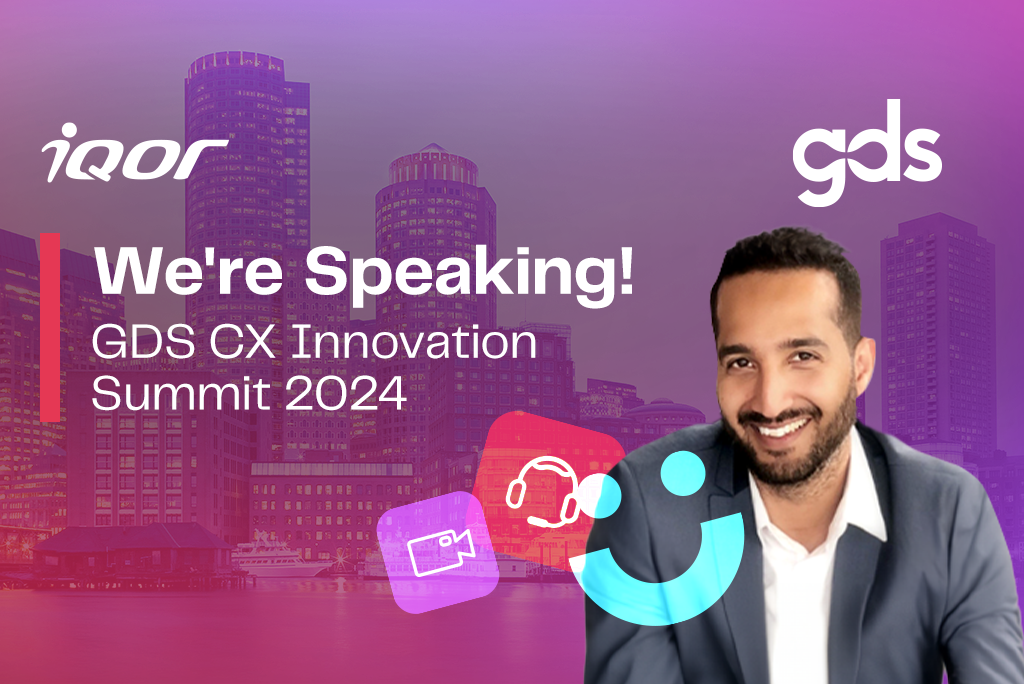 iQOR

gds

We're Speaking!
GDS CX Innovation Summit 2024